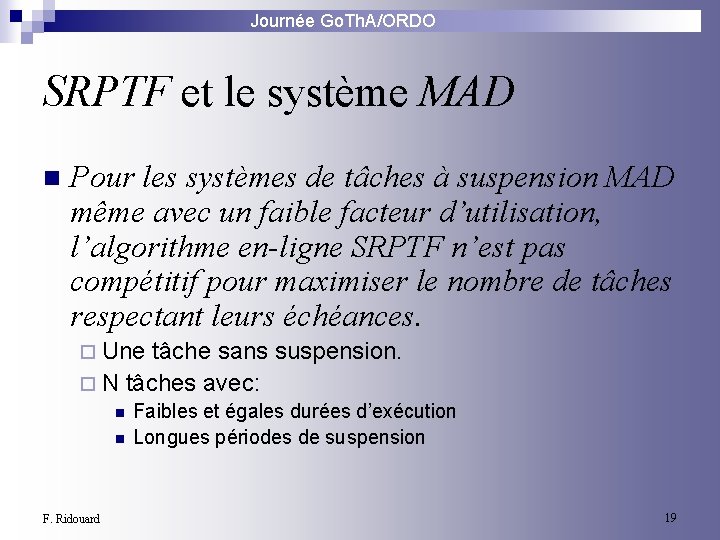 Journée GoThA/ORDO

SRPTF et le système MAD

Pour les systèmes de tâches à suspension MAD même avec un faible facteur d'utilisation, l'algorithme en-ligne SRPTF n'est pas compétitif pour maximiser le nombre de tâches respectant leurs échéances.

Une tâche sans suspension.

N tâches avec:

Faibles et égales durées d'exécution

Longues périodes de suspension

F. Ridouard

19